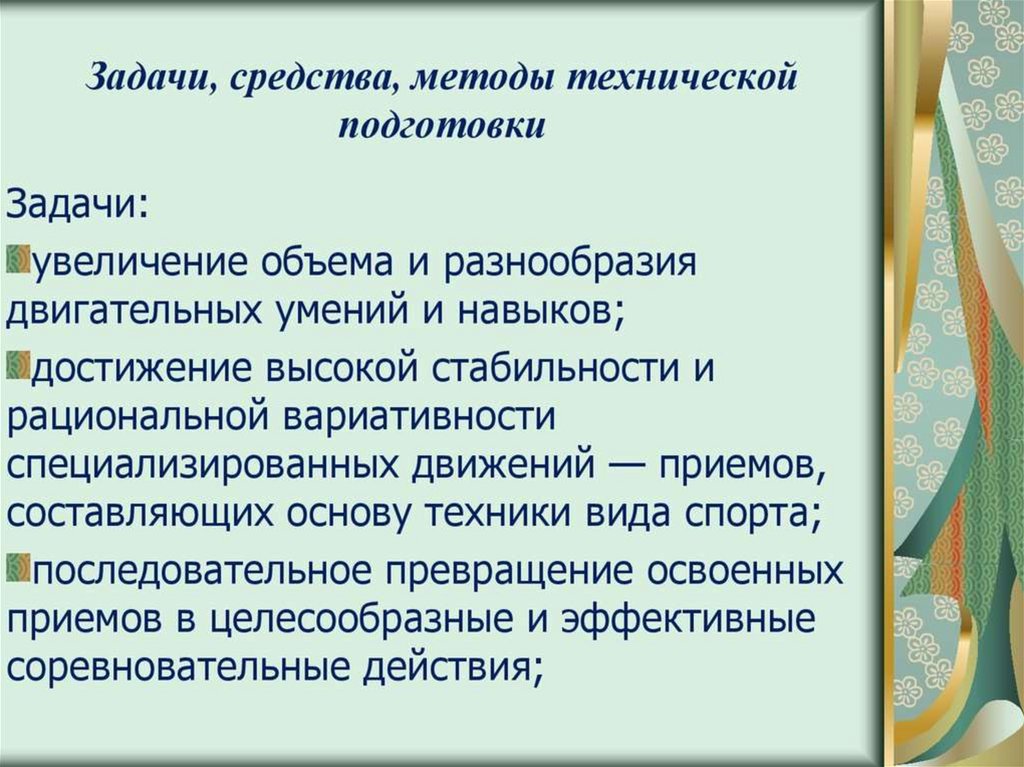 Задачи, средства, методы технической подготовки

Задачи:

увеличение объема и разнообразия двигательных умений и навыков;

достижение высокой стабильности и рациональной вариативности специализированных движений — приемов, составляющих основу техники вида спорта;

последовательное превращение освоенных приемов в целесообразные и эффективные соревновательные действия;